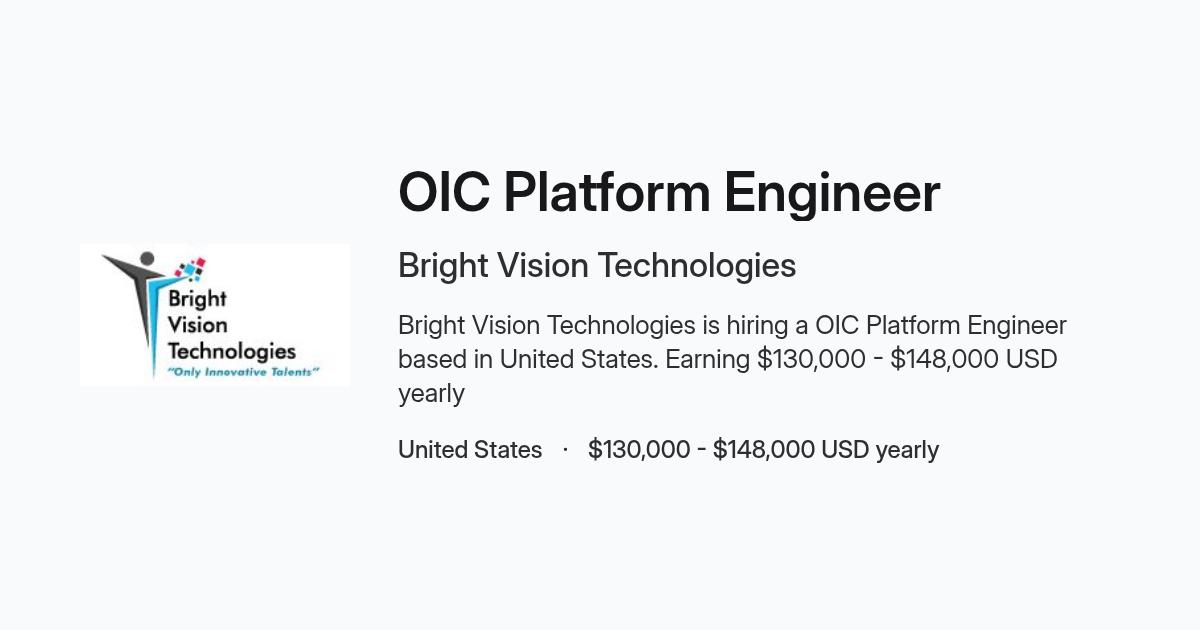 Bright
Vision
Technologies
"Only Innovative Talents"

OIC Platform Engineer

Bright Vision Technologies

Bright Vision Technologies is hiring a OIC Platform Engineer based in United States. Earning $130,000 - $148,000 USD yearly

United States · $130,000 - $148,000 USD yearly